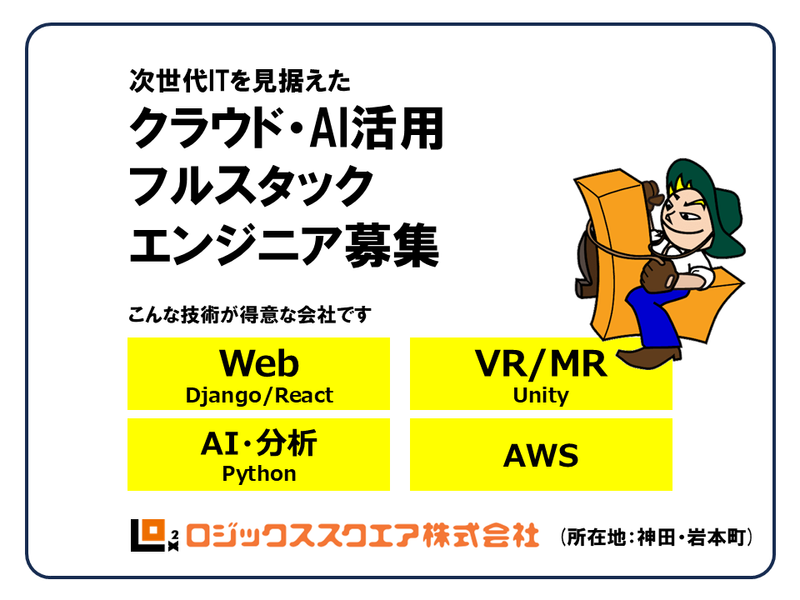 次世代ITを見据えた
クラウド・AI活用
フルスタック
エンジニア募集

こんな技術が得意な会社です

Web
Django/React

VR/MR
Unity

AI・分析
Python

AWS

ロジックススクエア株式会社 （所在地：神田・岩本町）